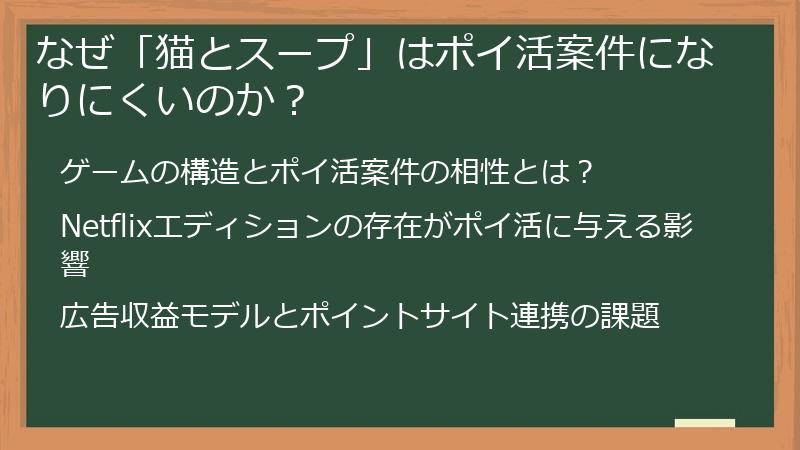 なぜ「猫とスープ」はポイ活案件になりにくいのか？

ゲームの構造とポイ活案件の相性とは？

Netflixエディションの存在がポイ活に与える影響

広告収益モデルとポイントサイト連携の課題